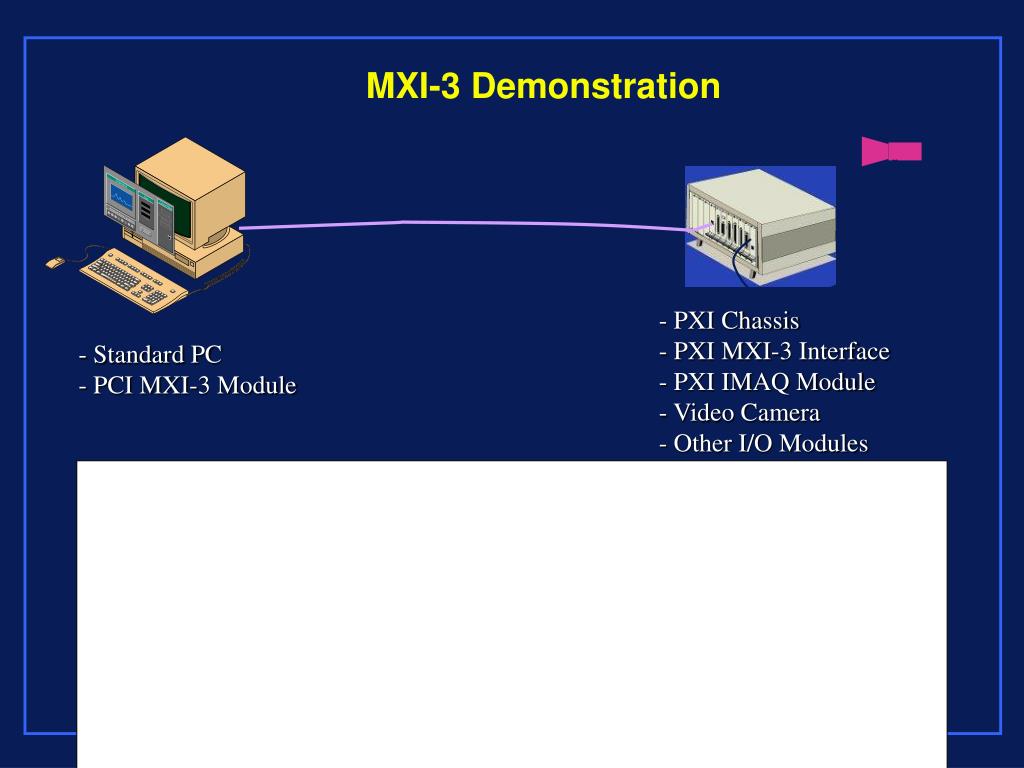 MXI-3 Demonstration

- Standard PC
- PCI MXI-3 Module

- PXI Chassis
- PXI MXI-3 Interface
- PXI IMAQ Module
- Video Camera
- Other I/O Modules